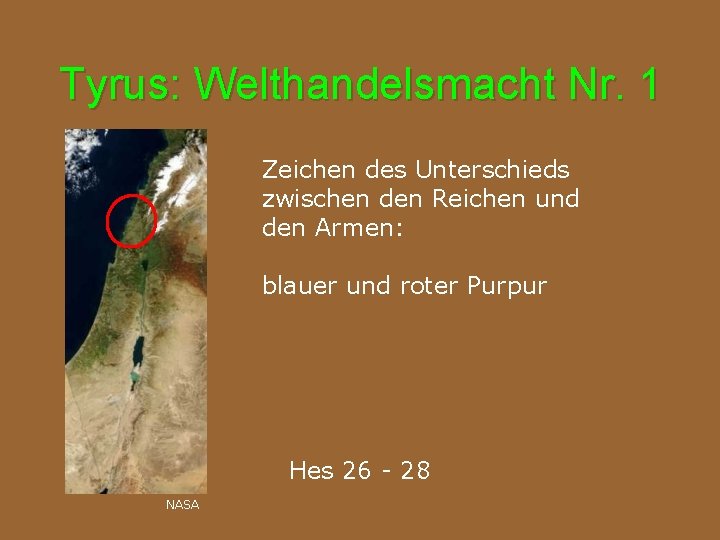 Tyrus: Welthandelsmacht Nr. 1

Zeichen des Unterschieds zwischen den Reichen und den Armen:

blauer und roter Purpur

Hes 26 - 28

NASA